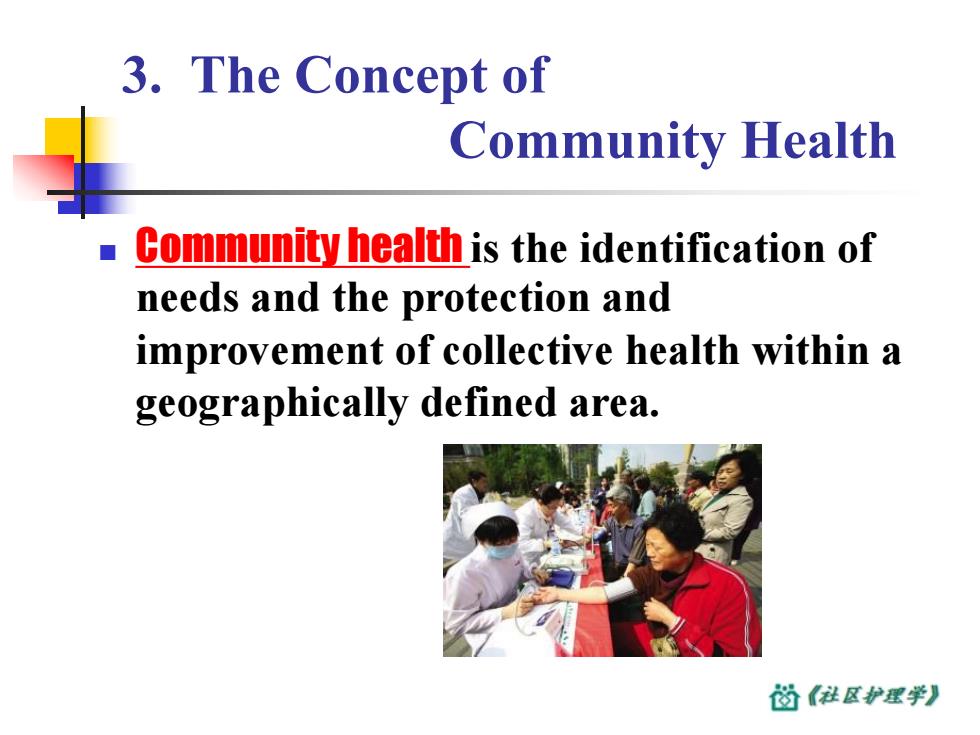 3. The Concept of Community Health

Community health is the identification of needs and the protection and improvement of collective health within a geographically defined area.

《社区护理学》